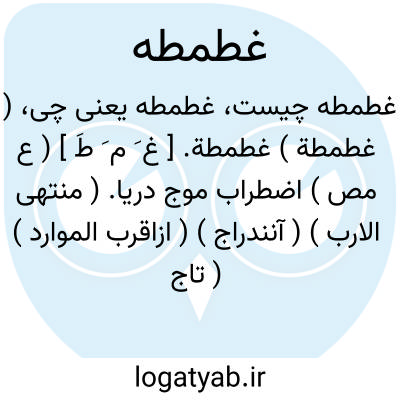 غطمطه

غطمطه چیست، غطمطه یعنی چی، ( غطمطة ) غطمطة. [ غ َ م َ طَ ] ( ع مص ) اضطراب موج دریا. ( منتهی الارب ) ( آنندراج ) ( ازاقرب الموارد ) ( تاج

logatyab.ir